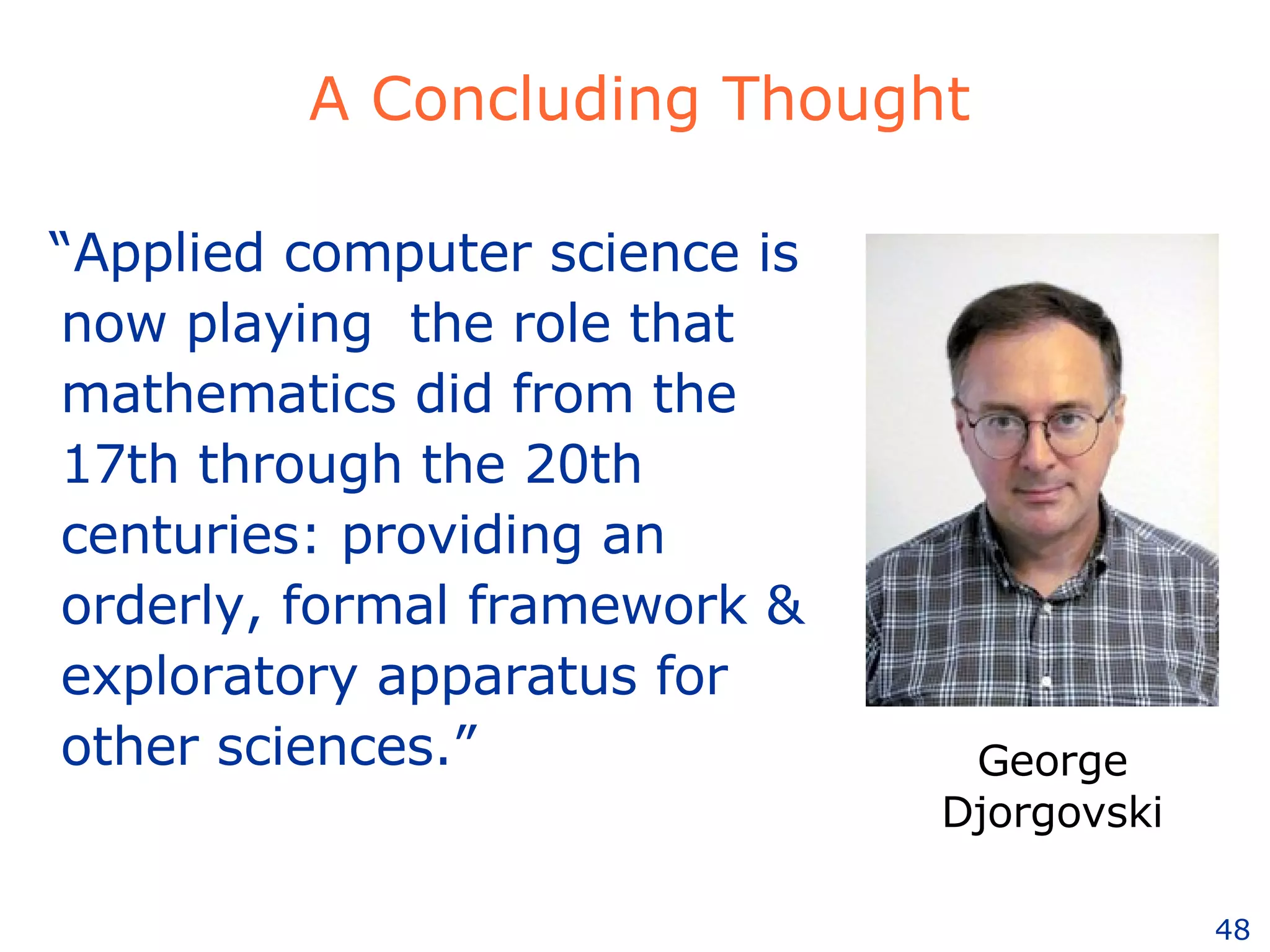 A Concluding Thought

“Applied computer science is now playing the role that mathematics did from the 17th through the 20th centuries: providing an orderly, formal framework & exploratory apparatus for other sciences.”

George Djorgovski

48